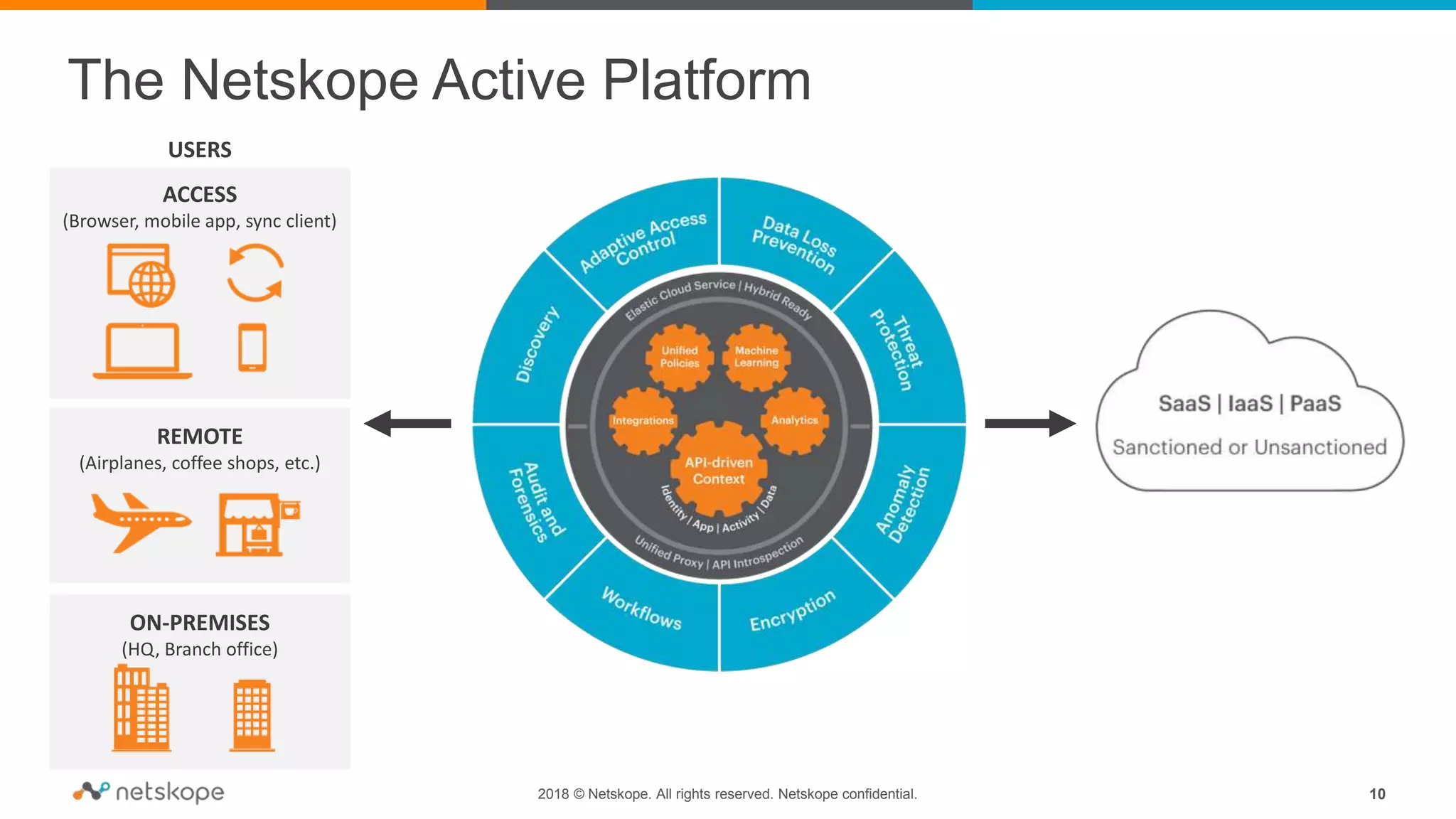 The Netskope Active Platform

USERS

ACCESS
(Browser, mobile app, sync client)

REMOTE
(Airplanes, coffee shops, etc.)

ON-PREMISES
(HQ, Branch office)

Adaptive Access Control

Data Loss Prevention

Threat Protection

Anomaly Detection

Encryption

Workflows

Audit and Forensics

Discovery

Elastic Cloud Service | Hybrid Ready

Unified Policies

Machine Learning

Integrations

Analytics

API-driven Context

Identity | App | Activity | Data

Unified Proxy | API Introspection

SaaS | IaaS | PaaS

Sanctioned or Unsanctioned

netskope

2018 © Netskope. All rights reserved. Netskope confidential.

10